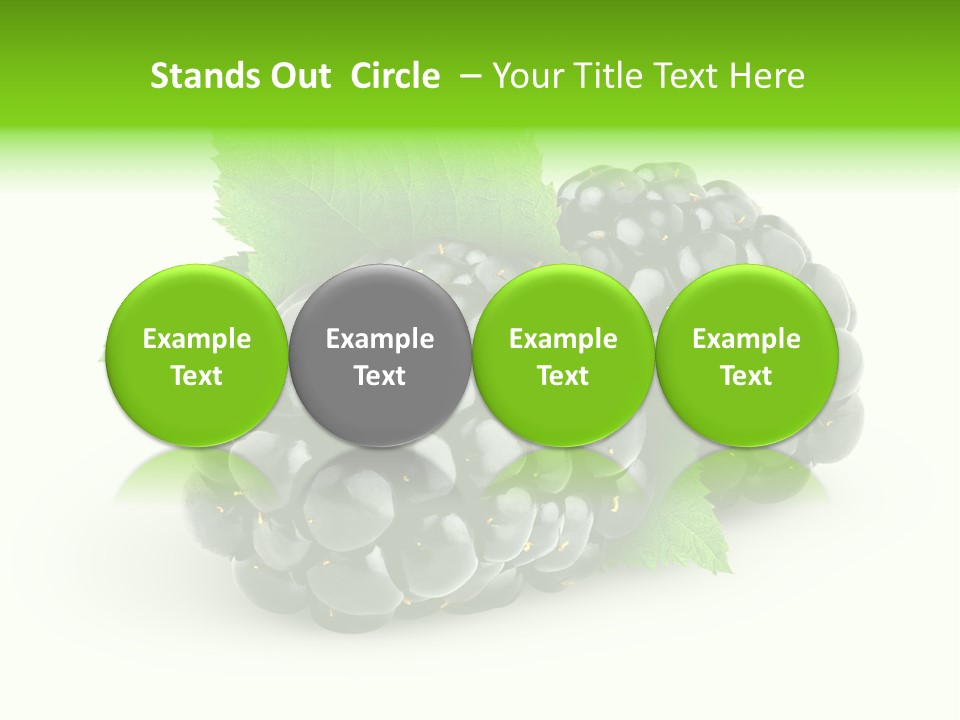 Stands Out Circle – Your Title Text Here

Example Text

Example Text

Example Text

Example Text